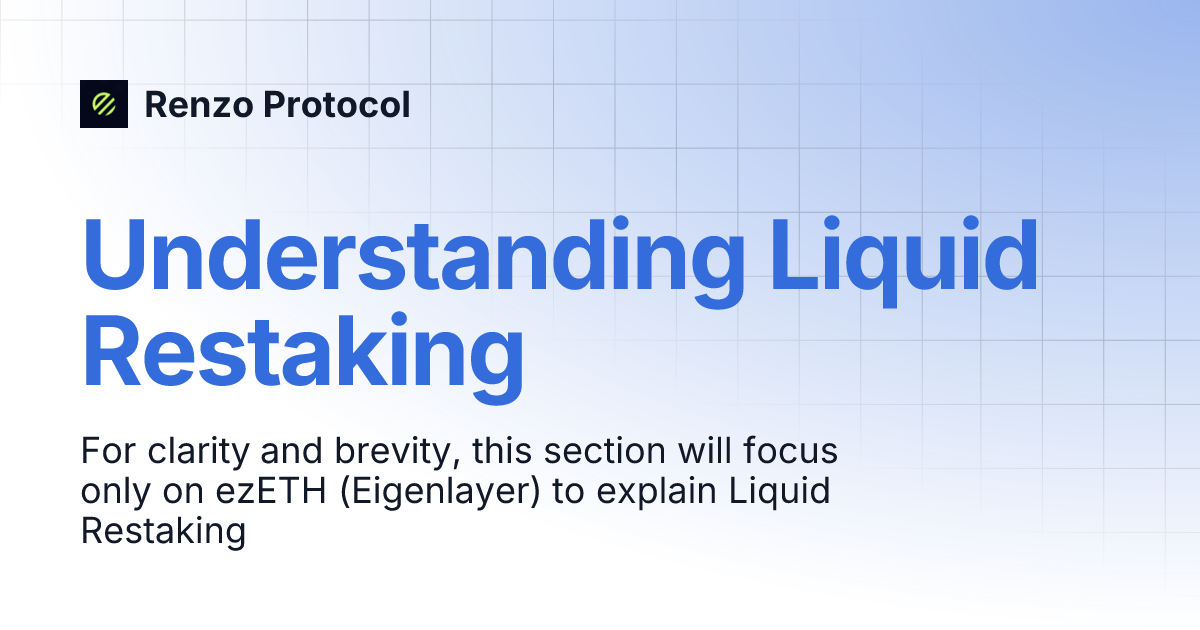 Renzo Protocol

Understanding Liquid Restaking

For clarity and brevity, this section will focus only on ezETH (Eigenlayer) to explain Liquid Restaking